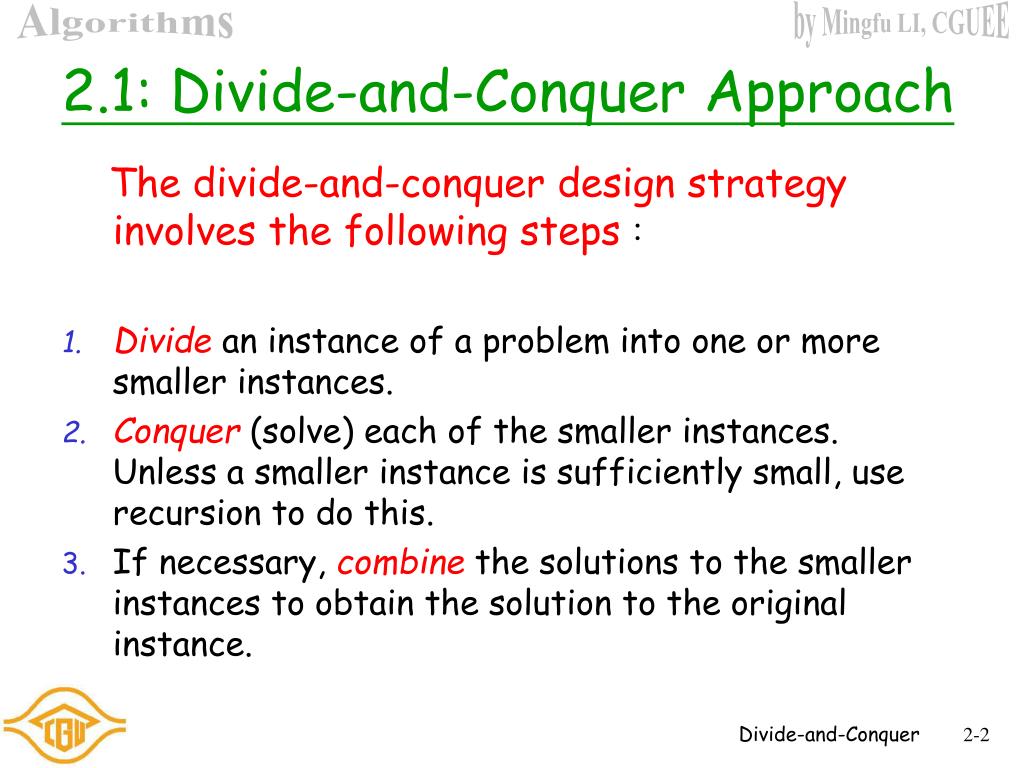 Algorithms

by Mingfu LI, CGUEE

2.1: Divide-and-Conquer Approach

The divide-and-conquer design strategy involves the following steps :

1. Divide an instance of a problem into one or more smaller instances.
2. Conquer (solve) each of the smaller instances. Unless a smaller instance is sufficiently small, use recursion to do this.
3. If necessary, combine the solutions to the smaller instances to obtain the solution to the original instance.

CGU

Divide-and-Conquer 2-2